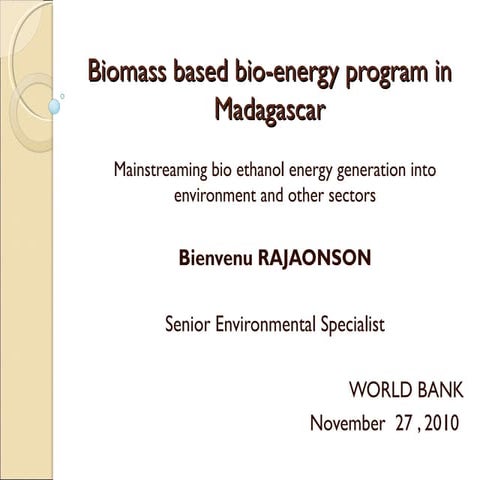 Biomass based bio-energy program in Madagascar

Mainstreaming bio ethanol energy generation into environment and other sectors

Bienvenu RAJAONSON

Senior Environmental Specialist

WORLD BANK
November 27 , 2010